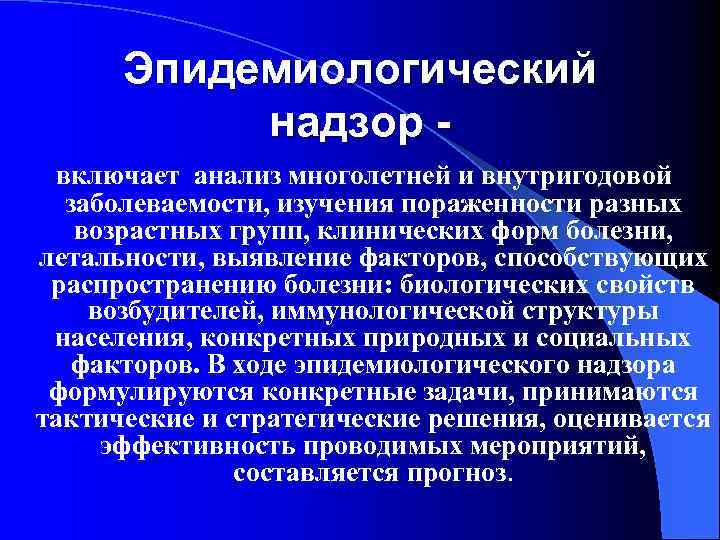 Эпидемиологический надзор -

включает анализ многолетней и внутригодовой заболеваемости, изучения пораженности разных возрастных групп, клинических форм болезни, летальности, выявление факторов, способствующих распространению болезни: биологических свойств возбудителей, иммунологической структуры населения, конкретных природных и социальных факторов. В ходе эпидемиологического надзора формулируются конкретные задачи, принимаются тактические и стратегические решения, оценивается эффективность проводимых мероприятий, составляется прогноз.